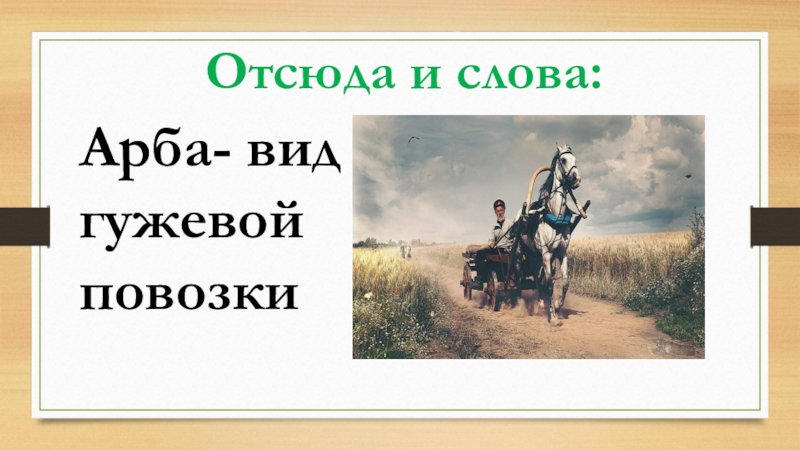 Отсюда и слова:

Арба- вид гужевой повозки